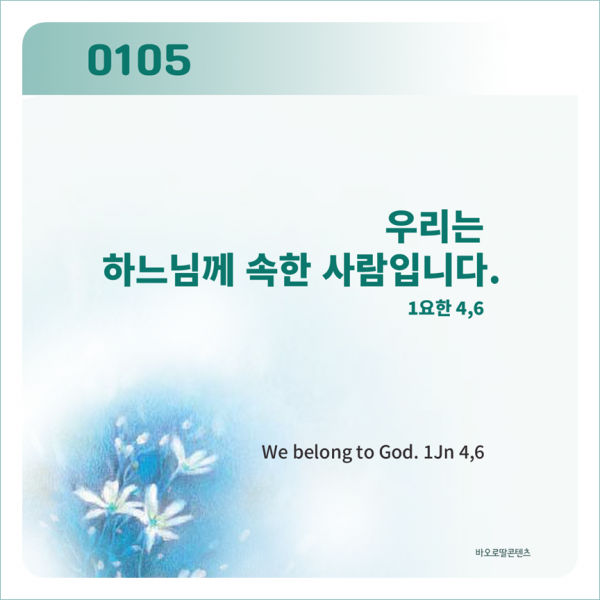 0105

우리는
하느님께 속한 사람입니다.
1요한 4,6

We belong to God. 1Jn 4,6

바오로딸콘텐츠